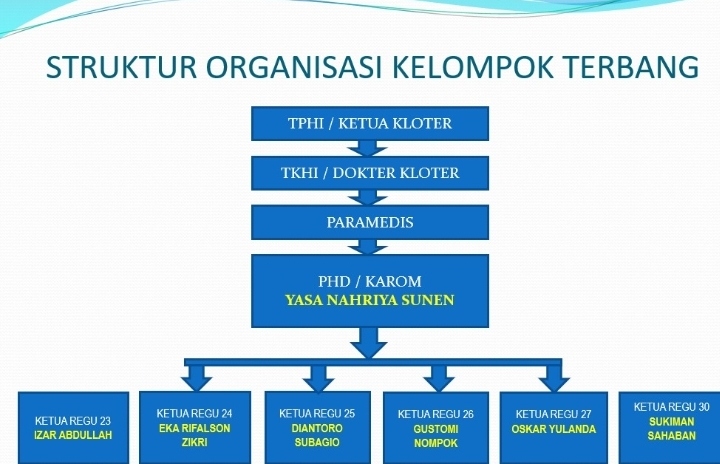 STRUKTUR ORGANISASI KELOMPOK TERBANG

TPHI / KETUA KLOTER

TKHI / DOKTER KLOTER

PARAMEDIS

PHD / KAROM
YASA NAHRIYA SUNEN

KETUA REGU 23
IZAR ABDULLAH

KETUA REGU 24
EKA RIFALSON ZIKRI

KETUA REGU 25
DIANTORO SUBAGIO

KETUA REGU 26
GUSTOMI NOMPOK

KETUA REGU 27
OSKAR YULANDA

KETUA REGU 30
SUKIMAN SAHABAN